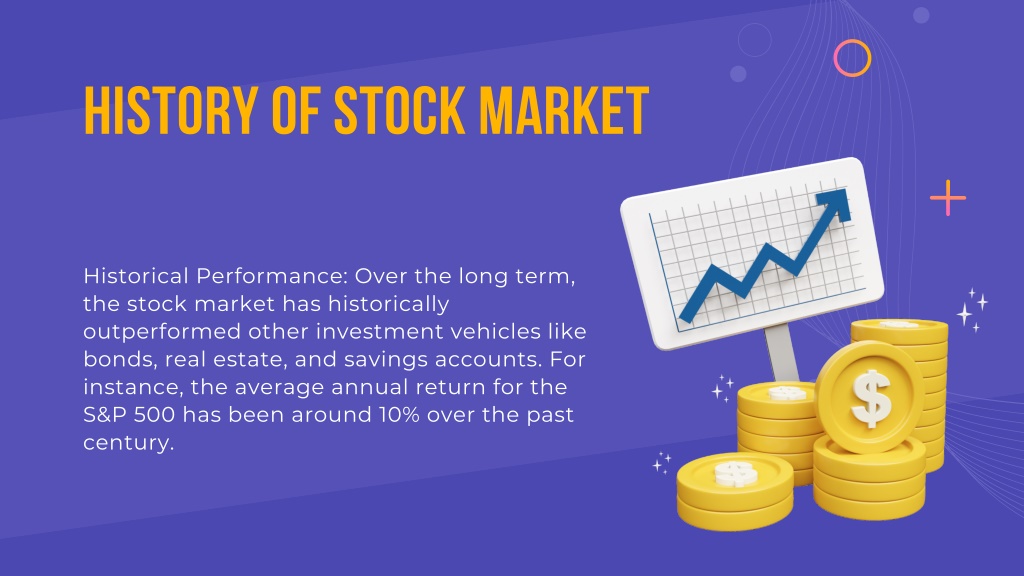 HISTORY OF STOCK MARKET

Historical Performance: Over the long term, the stock market has historically outperformed other investment vehicles like bonds, real estate, and savings accounts. For instance, the average annual return for the S&P 500 has been around 10% over the past century.

$